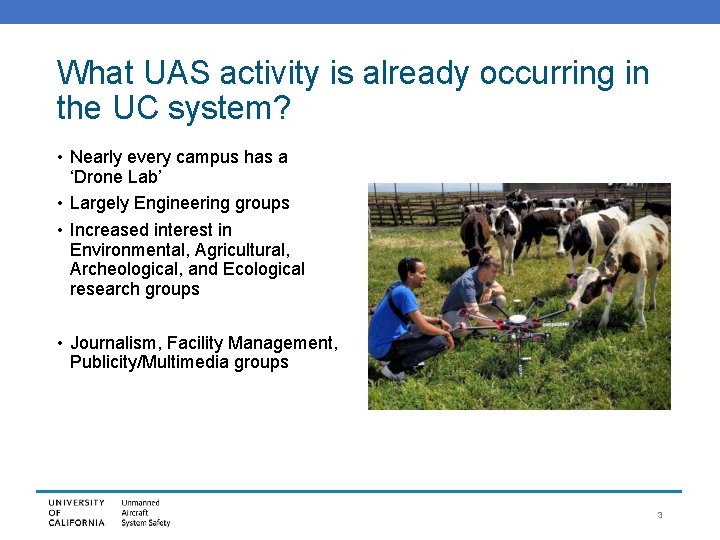 What UAS activity is already occurring in the UC system?

• Nearly every campus has a 'Drone Lab'
• Largely Engineering groups
• Increased interest in Environmental, Agricultural, Archeological, and Ecological research groups

• Journalism, Facility Management, Publicity/Multimedia groups

UNIVERSITY OF CALIFORNIA Unmanned Aircraft System Safety

3